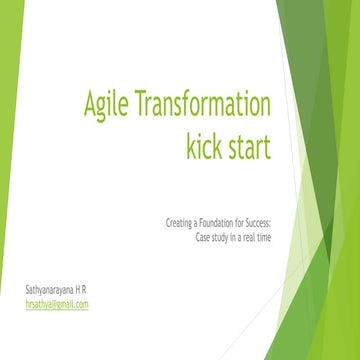 Agile Transformation kick start

Creating a Foundation for Success: Case study in a real time

Sathyanarayana H R
hrsathya@gmail.com